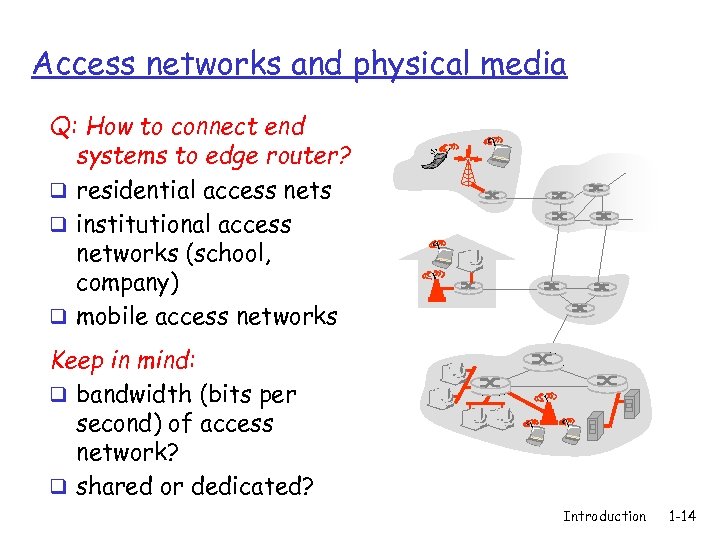 Access networks and physical media

Q: How to connect end systems to edge router?

❑ residential access nets
❑ institutional access networks (school, company)
❑ mobile access networks

Keep in mind:

❑ bandwidth (bits per second) of access network?
❑ shared or dedicated?

Introduction 1-14